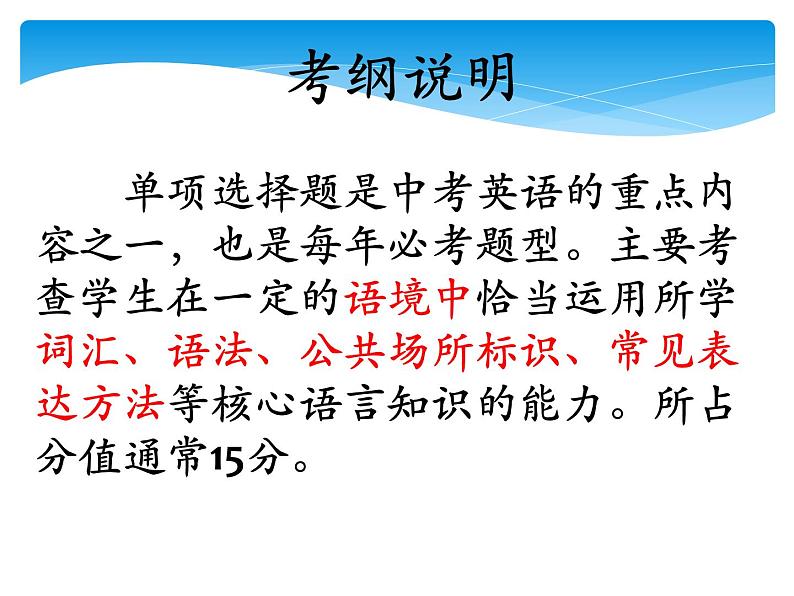 考纲说明

单项选择题是中考英语的重点内容之一，也是每年必考题型。主要考查学生在一定的语境中恰当运用所学词汇、语法、公共场所标识、常见表达方法等核心语言知识的能力。所占分值通常15分。